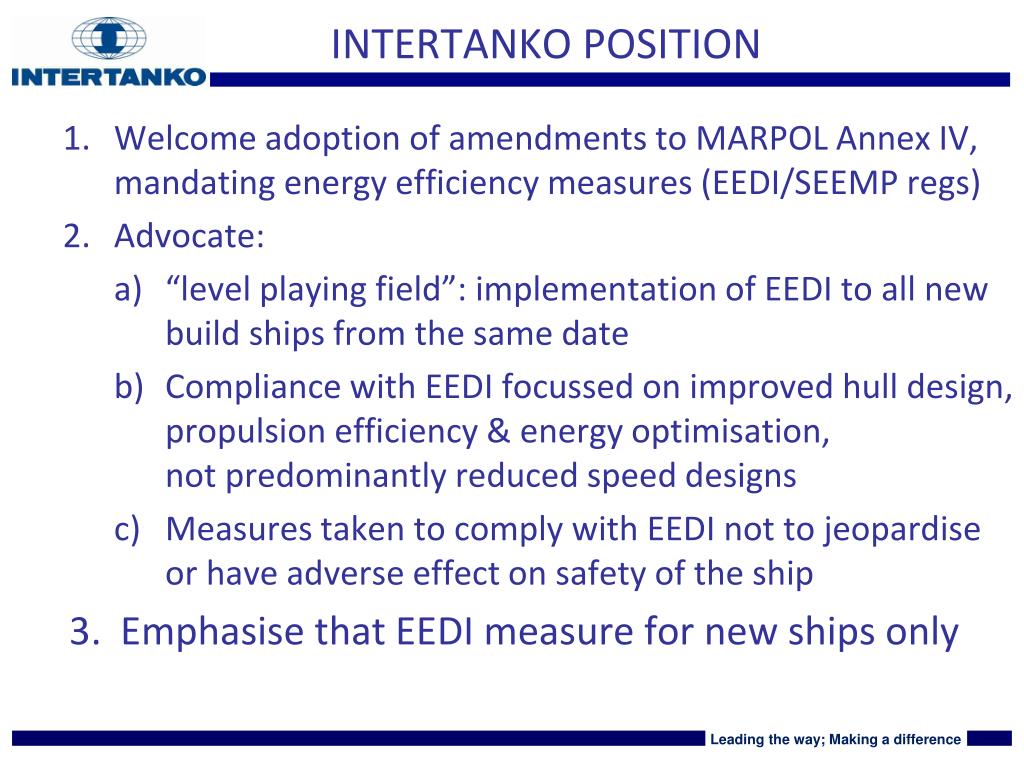 INTERTANKO

INTERTANKO POSITION

1. Welcome adoption of amendments to MARPOL Annex IV, mandating energy efficiency measures (EEDI/SEEMP regs)
2. Advocate:
a) “level playing field”: implementation of EEDI to all new build ships from the same date
b) Compliance with EEDI focussed on improved hull design, propulsion efficiency & energy optimisation, not predominantly reduced speed designs
c) Measures taken to comply with EEDI not to jeopardise or have adverse effect on safety of the ship
3. Emphasise that EEDI measure for new ships only

Leading the way; Making a difference